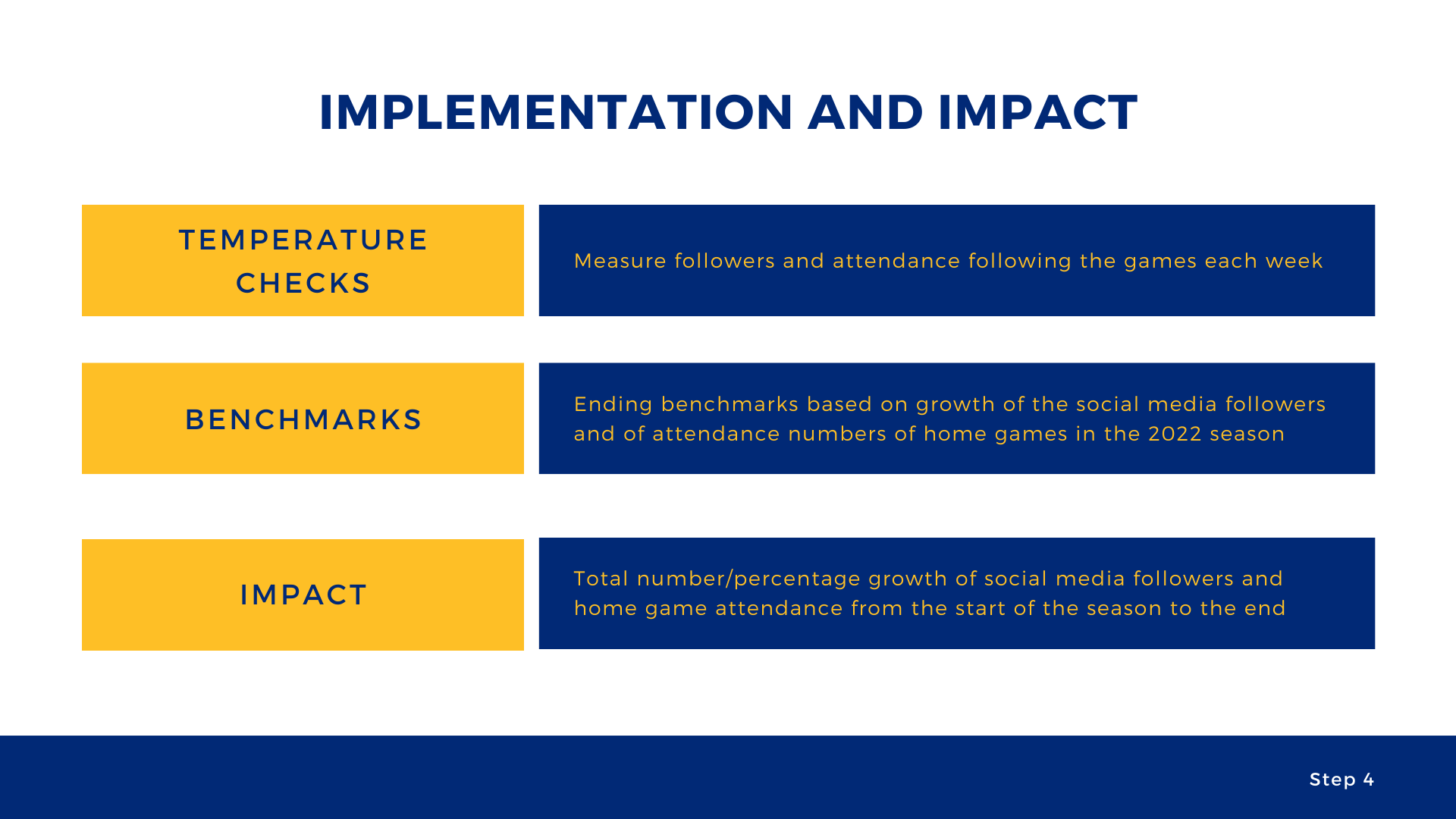 IMPLEMENTATION AND IMPACT

TEMPERATURE CHECKS

Measure followers and attendance following the games each week

BENCHMARKS

Ending benchmarks based on growth of the social media followers and of attendance numbers of home games in the 2022 season

IMPACT

Total number/percentage growth of social media followers and home game attendance from the start of the season to the end

Step 4